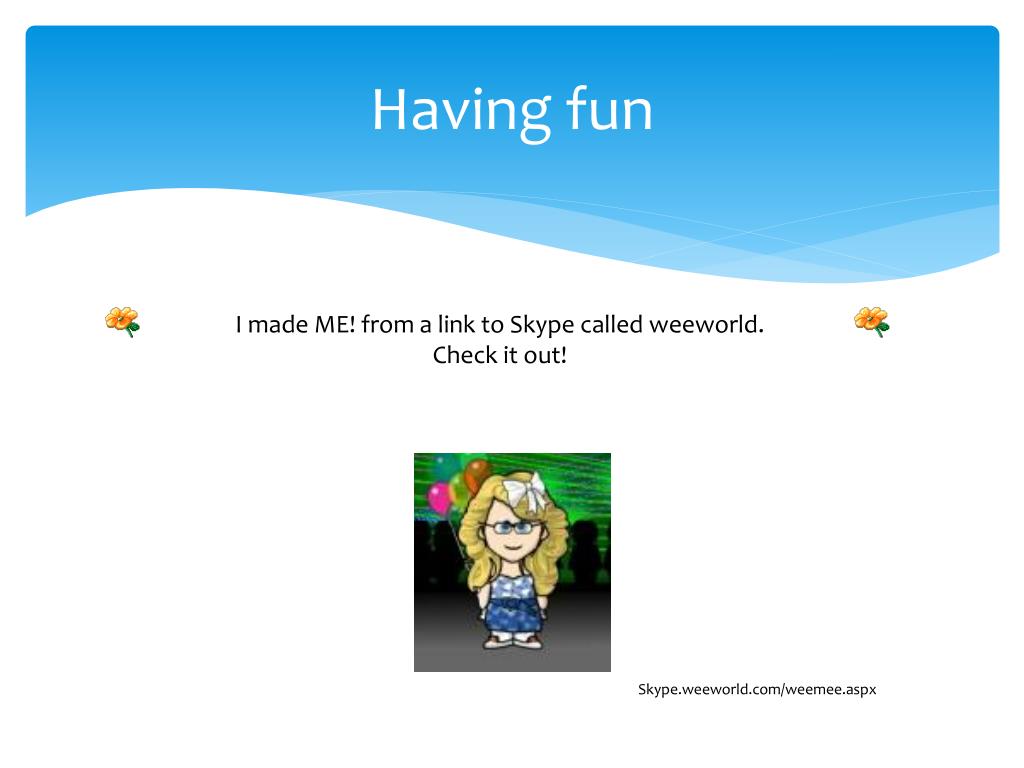 Having fun

I made ME! from a link to Skype called weeworld.
Check it out!

Skype.weeworld.com/weemee.aspx